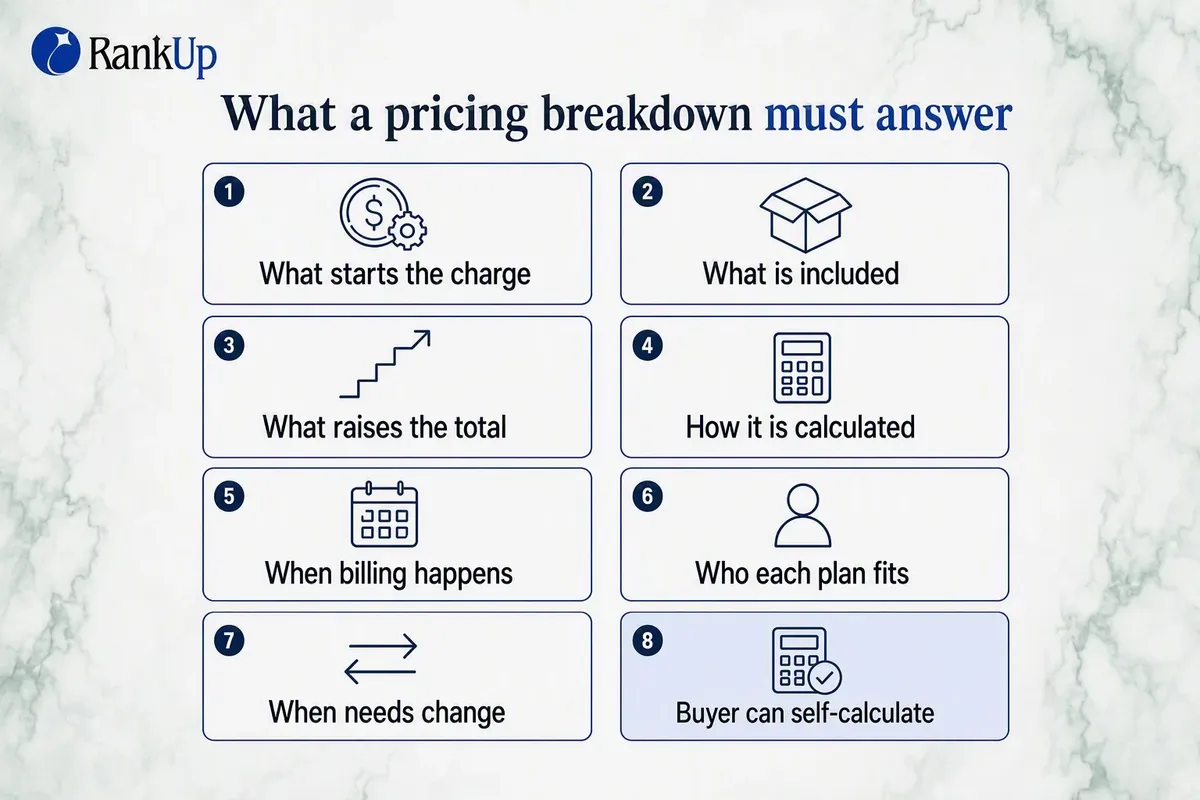 RankUp

What a pricing breakdown must answer

1
What starts the charge

2
What is included

3
What raises the total

4
How it is calculated

5
When billing happens

6
Who each plan fits

7
When needs change

8
Buyer can self-calculate